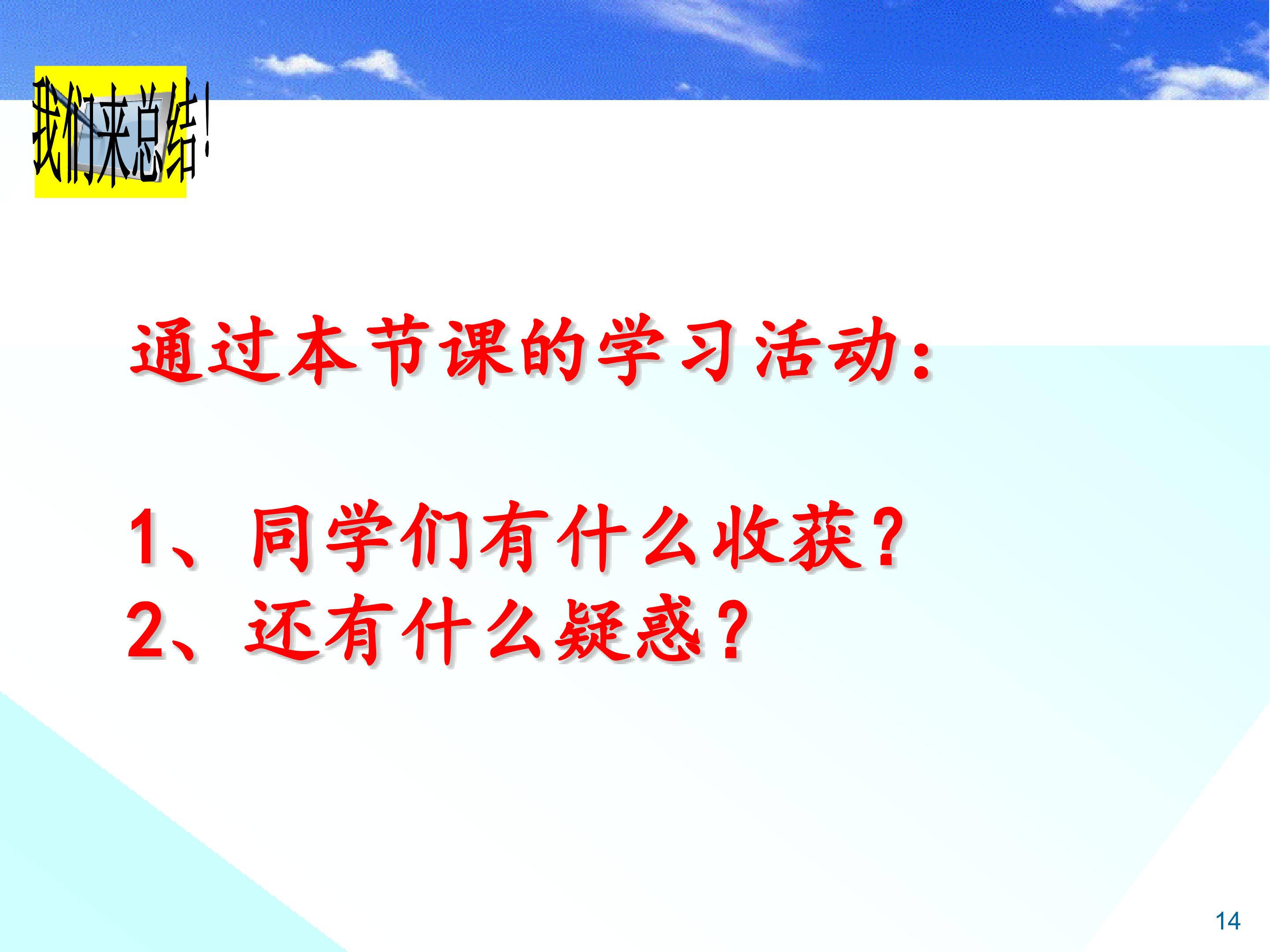 我们来总结!

通过本节课的学习活动:

1、同学们有什么收获?
2、还有什么疑惑?

14